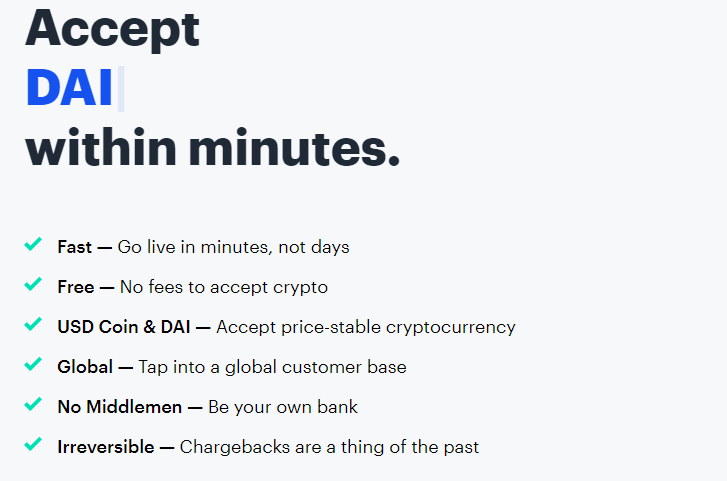 Accept
DAI
within minutes.

Fast — Go live in minutes, not days

Free — No fees to accept crypto

USD Coin & DAI — Accept price-stable cryptocurrency

Global — Tap into a global customer base

No Middlemen — Be your own bank

Irreversible — Chargebacks are a thing of the past